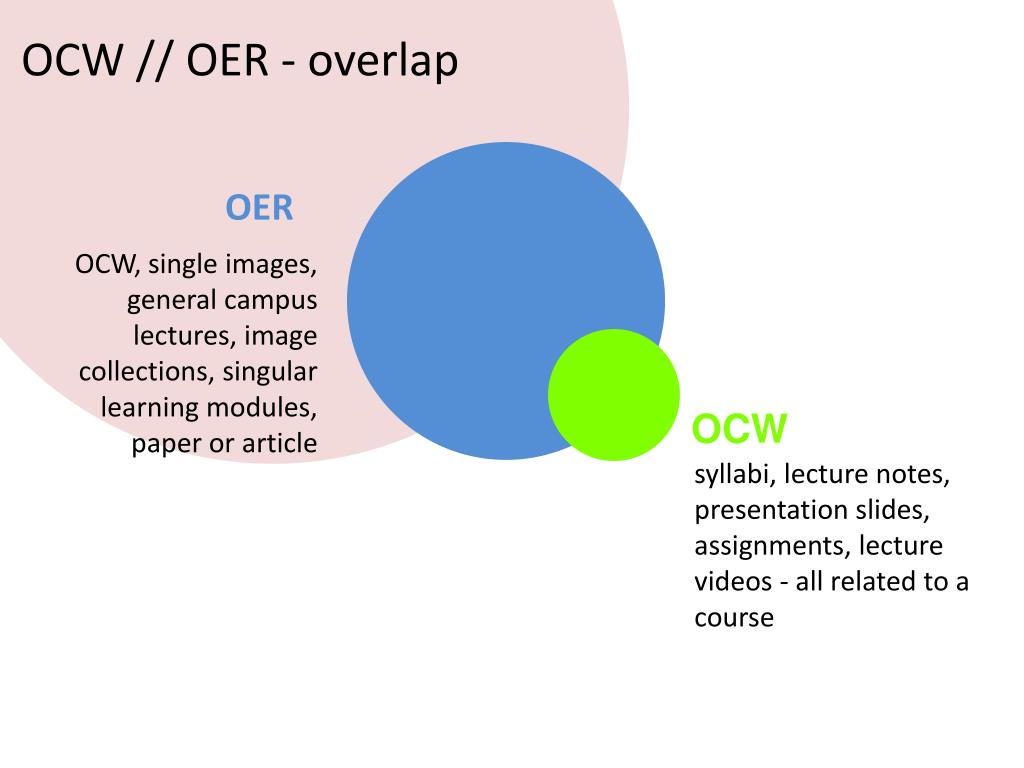 OCW // OER - overlap

OER

OCW, single images, general campus lectures, image collections, singular learning modules, paper or article

OCW

syllabi, lecture notes, presentation slides, assignments, lecture videos - all related to a course